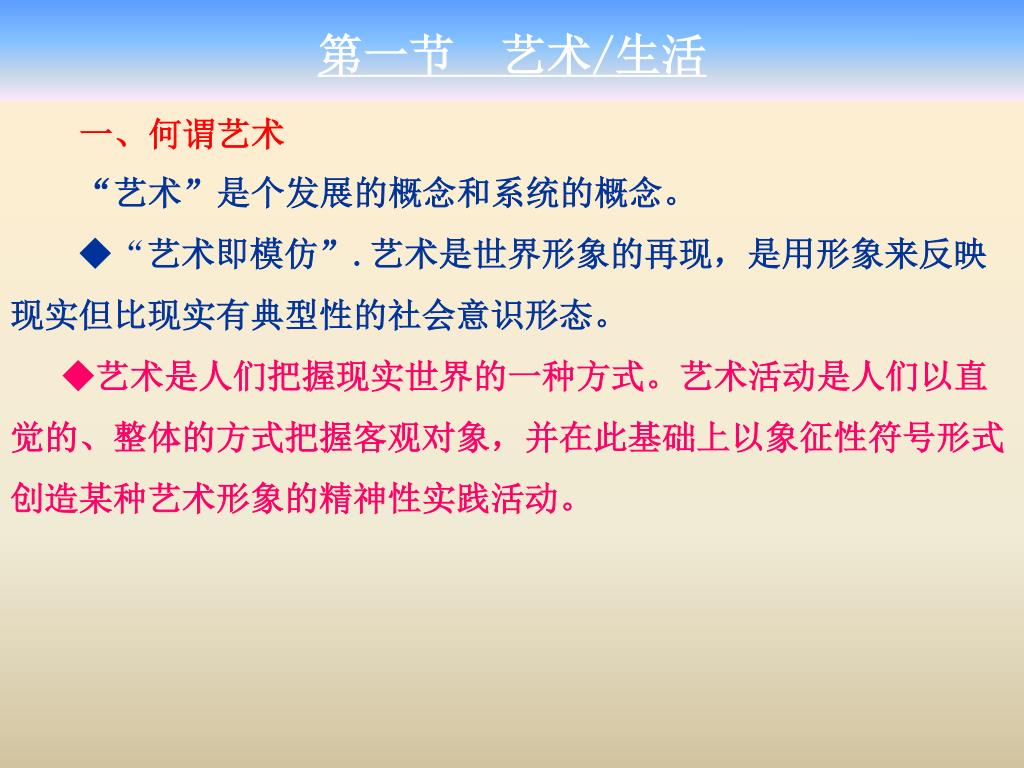 第一节　艺术/生活

一、何谓艺术

“艺术”是个发展的概念和系统的概念。

◆“艺术即模仿”. 艺术是世界形象的再现，是用形象来反映现实但比现实有典型性的社会意识形态。

◆艺术是人们把握现实世界的一种方式。艺术活动是人们以直觉的、整体的方式把握客观对象，并在此基础上以象征性符号形式创造某种艺术形象的精神性实践活动。